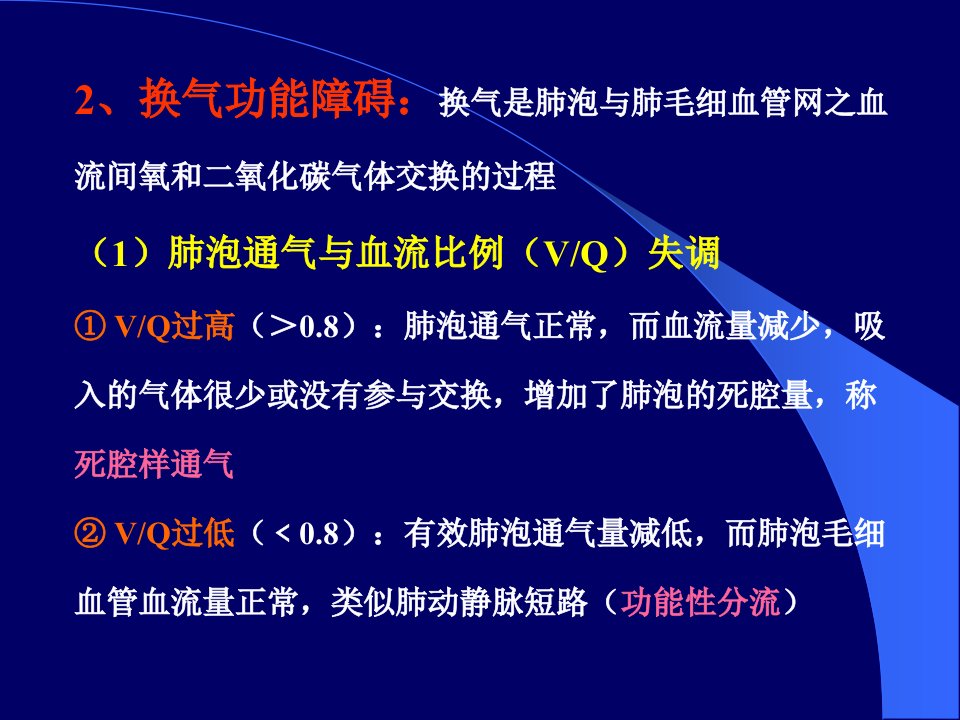 2、换气功能障碍：换气是肺泡与肺毛细血管网之血流间氧和二氧化碳气体交换的过程

（1）肺泡通气与血流比例（V/Q）失调

① V/Q过高（＞0.8）：肺泡通气正常，而血流量减少，吸入的气体很少或没有参与交换，增加了肺泡的死腔量，称死腔样通气

② V/Q过低（＜0.8）：有效肺泡通气量减低，而肺泡毛细血管血流量正常，类似肺动静脉短路（功能性分流）